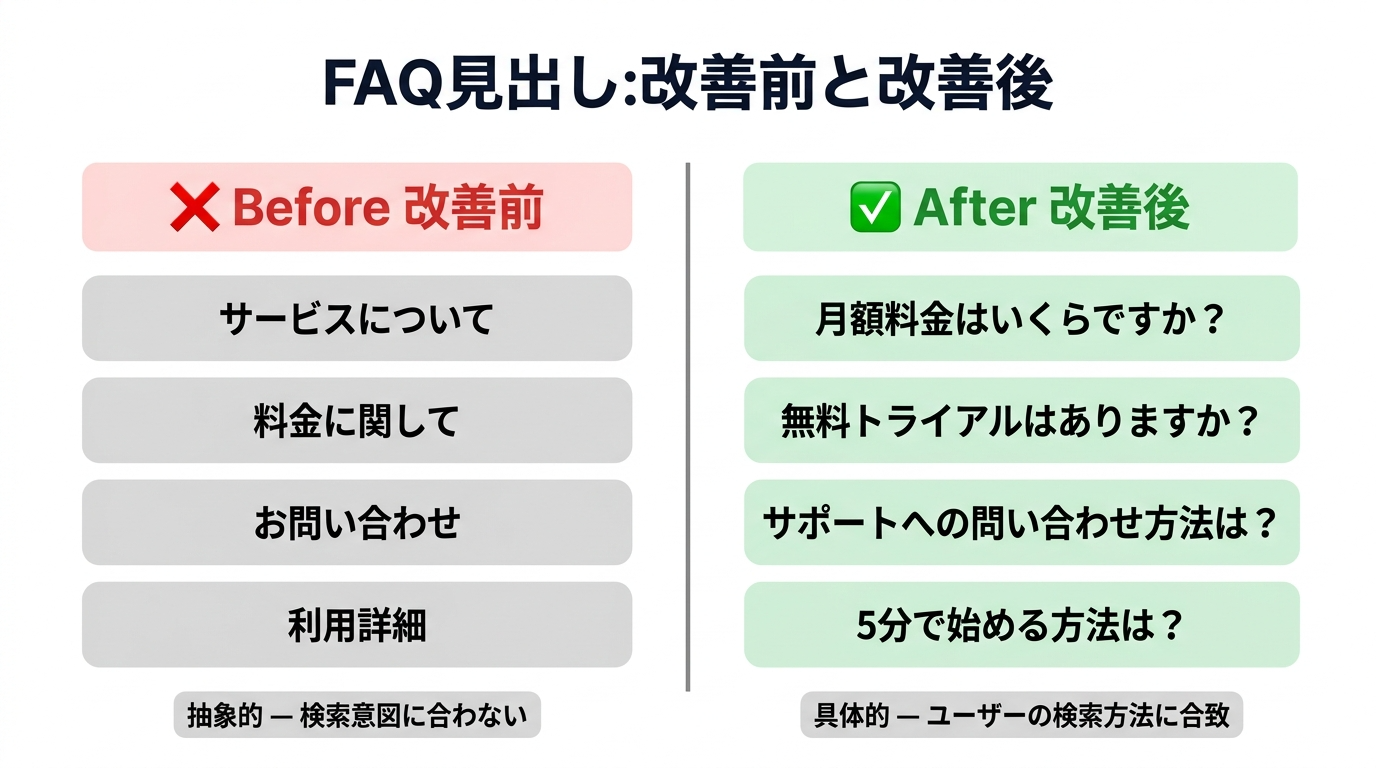 FAQ見出し:改善前と改善後

❌ Before 改善前

サービスについて

料金に関して

お問い合わせ

利用詳細

抽象的 — 検索意図に合わない

✅ After 改善後

月額料金はいくらですか？

無料トライアルはありますか？

サポートへの問い合わせ方法は？

5分で始める方法は？

具体的 — ユーザーの検索方法に合致